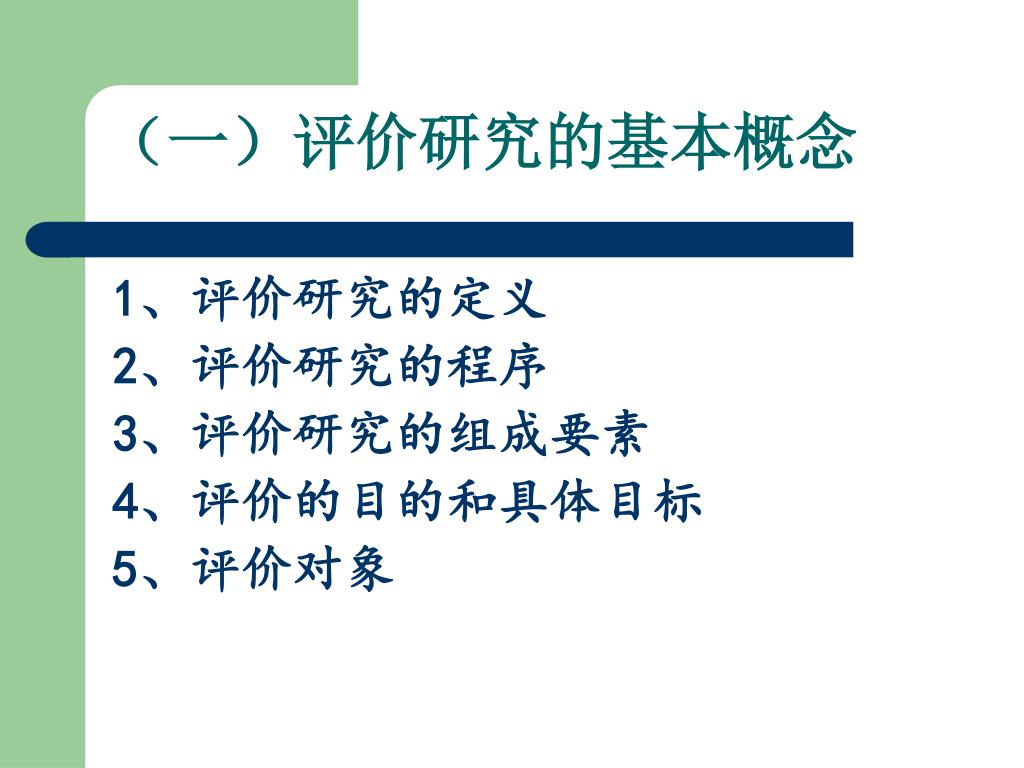 （一）评价研究的基本概念

1、评价研究的定义
2、评价研究的程序
3、评价研究的组成要素
4、评价的目的和具体目标
5、评价对象